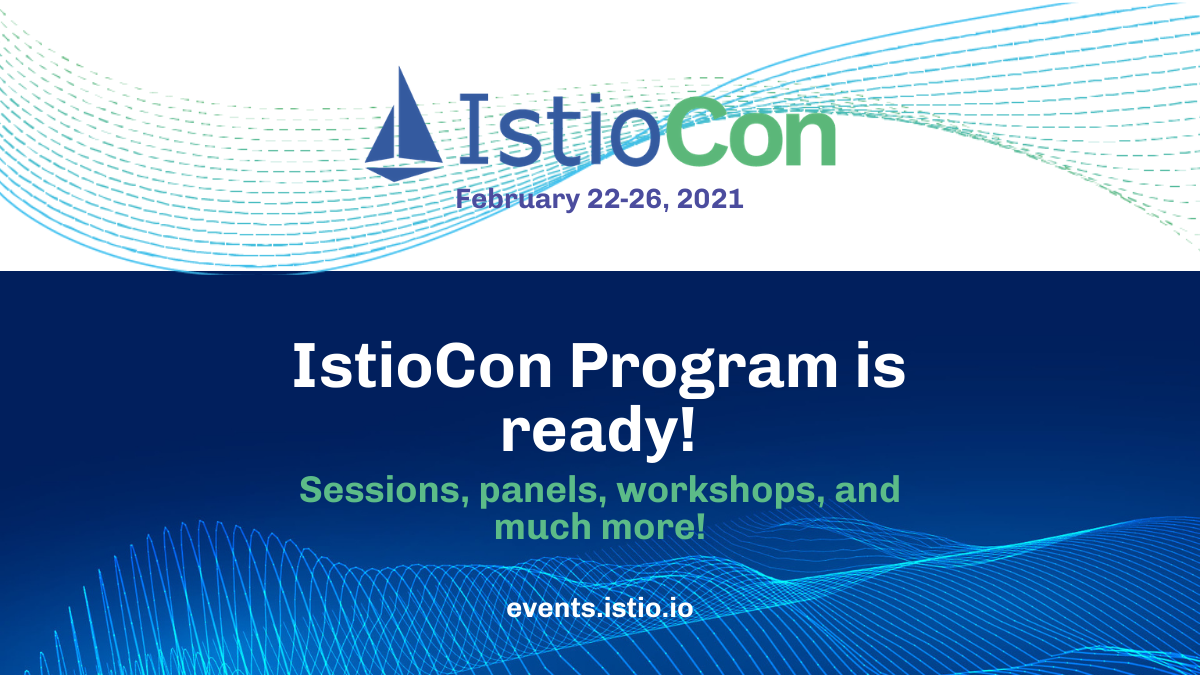 IstioCon
February 22-26, 2021

IstioCon Program is ready!

Sessions, panels, workshops, and much more!

events.istio.io